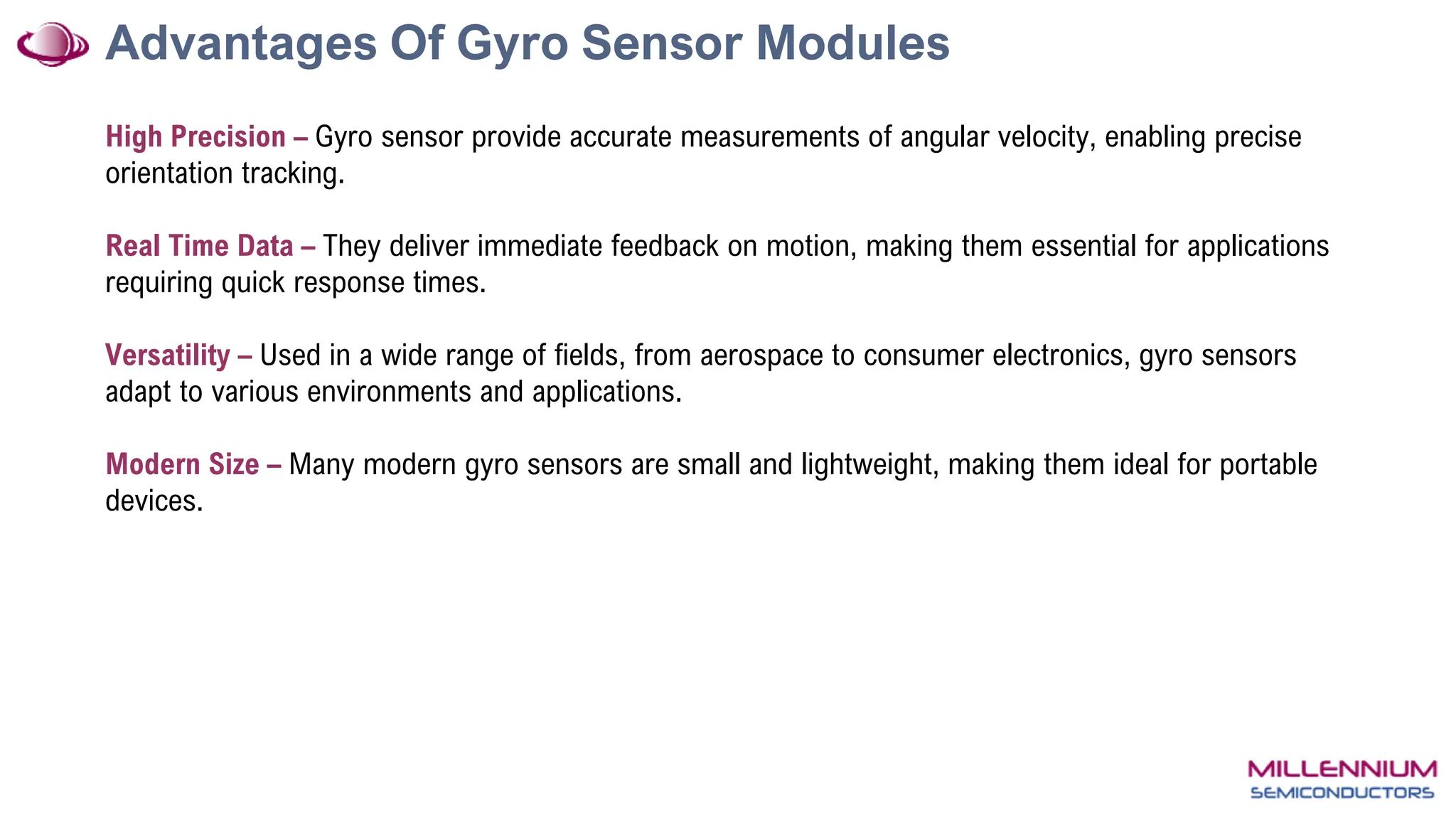 Advantages Of Gyro Sensor Modules

High Precision – Gyro sensor provide accurate measurements of angular velocity, enabling precise orientation tracking.

Real Time Data – They deliver immediate feedback on motion, making them essential for applications requiring quick response times.

Versatility – Used in a wide range of fields, from aerospace to consumer electronics, gyro sensors adapt to various environments and applications.

Modern Size – Many modern gyro sensors are small and lightweight, making them ideal for portable devices.

MILLENNIUM
SEMICONDUCTORS